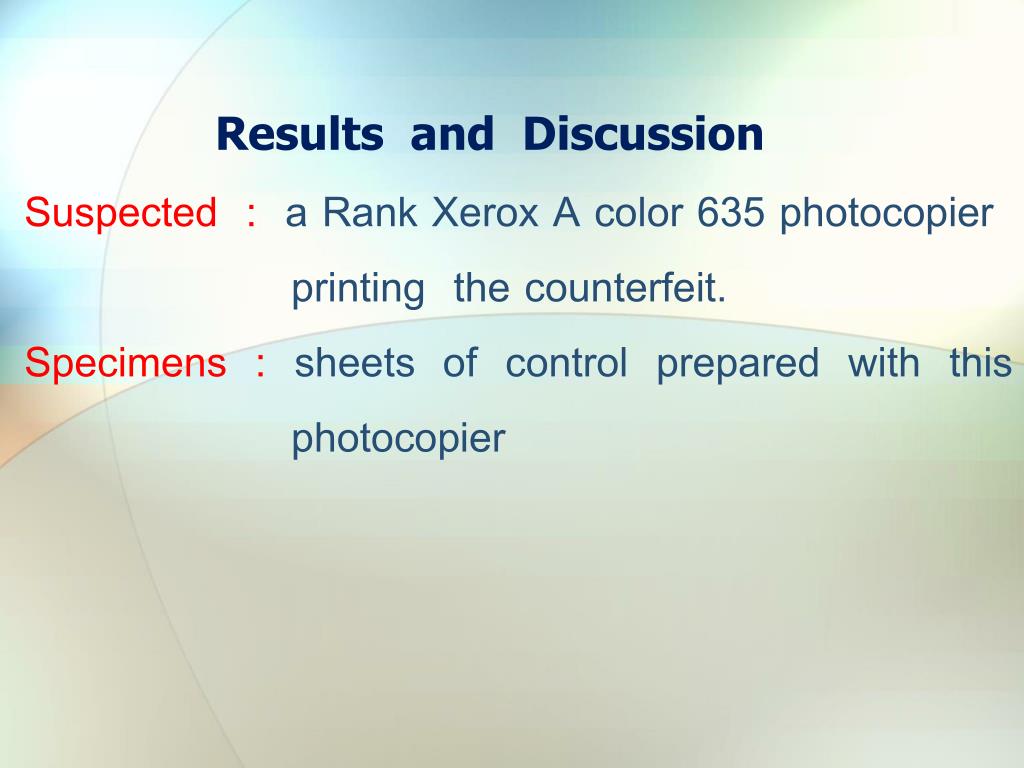 Results and Discussion

Suspected : a Rank Xerox A color 635 photocopier printing the counterfeit.

Specimens : sheets of control prepared with this photocopier